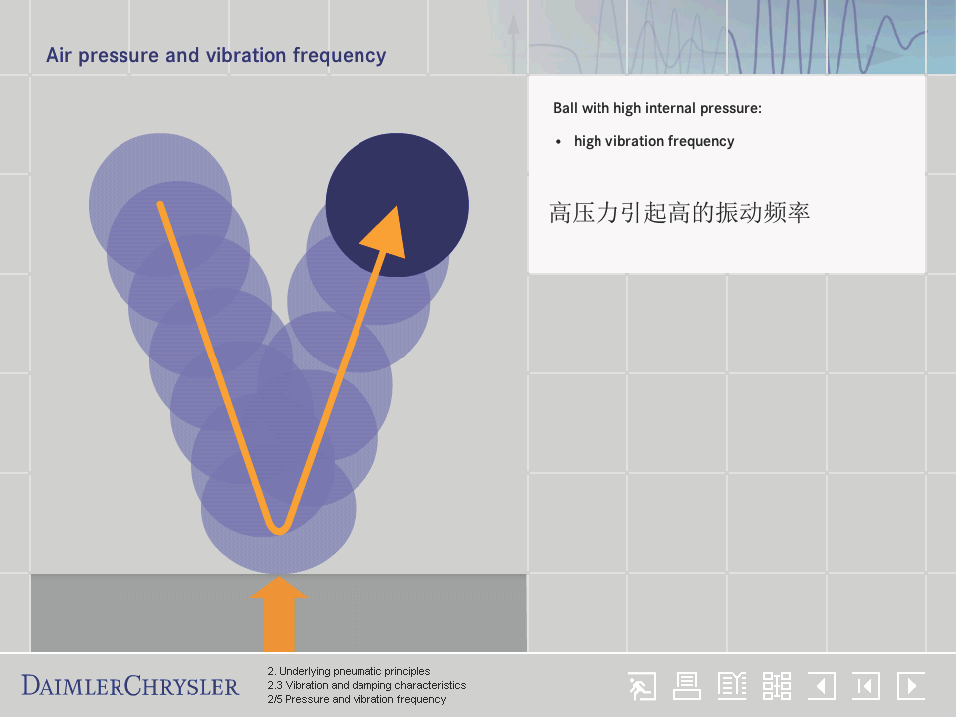 Air pressure and vibration frequency

Ball with high internal pressure:

• high vibration frequency

高压力引起高的振动频率

DAIMLERCHRYSLER

2. Underlying pneumatic principles
2.3 Vibration and damping characteristics
2/5 Pressure and vibration frequency